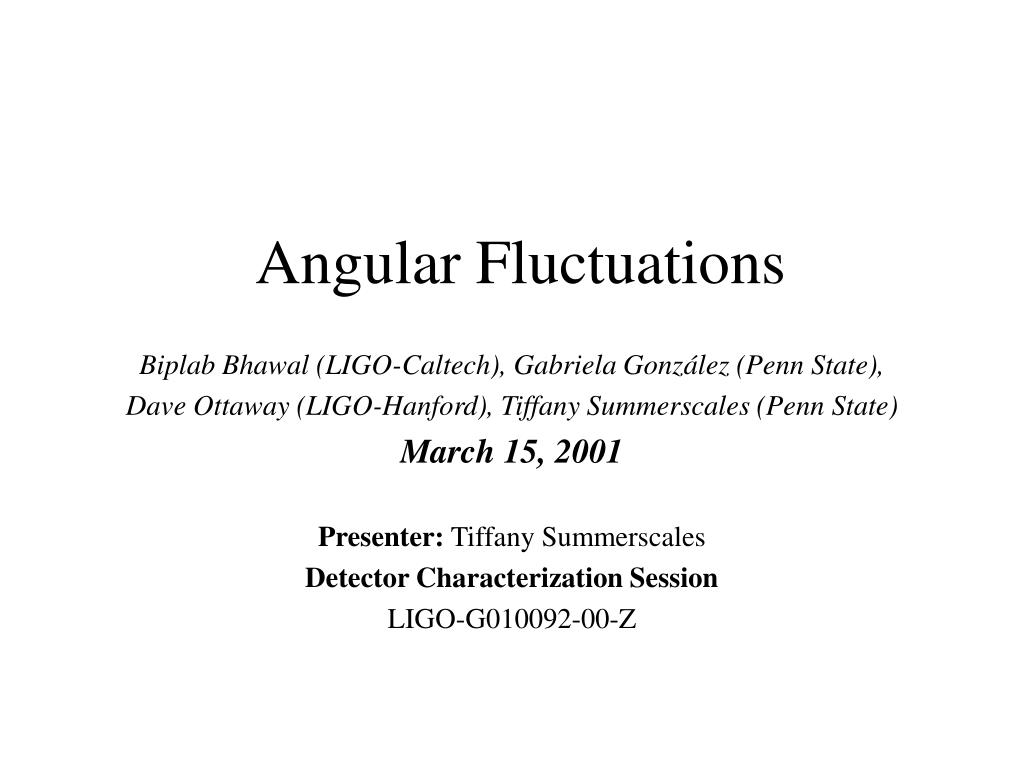 Angular Fluctuations

Biplab Bhawal (LIGO-Caltech), Gabriela González (Penn State), Dave Ottaway (LIGO-Hanford), Tiffany Summerscales (Penn State)

March 15, 2001

Presenter: Tiffany Summerscales
Detector Characterization Session
LIGO-G010092-00-Z